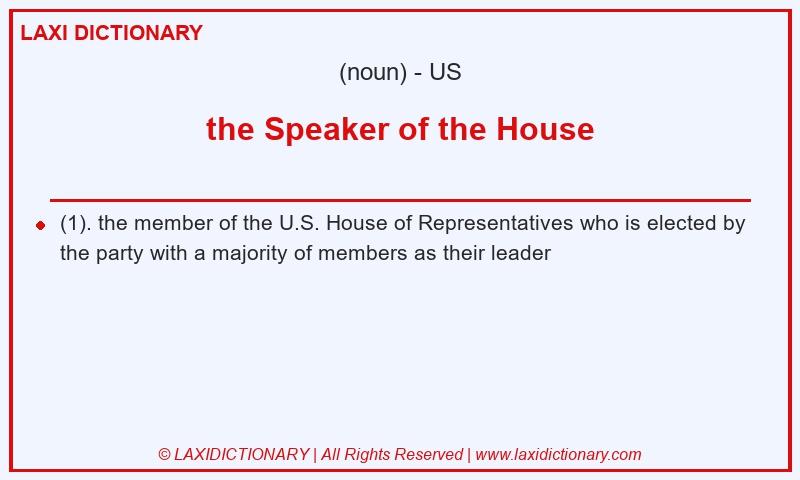 LAXI DICTIONARY

(noun) - US

the Speaker of the House

(1). the member of the U.S. House of Representatives who is elected by the party with a majority of members as their leader

© LAXIDICTIONARY | All Rights Reserved | www.laxidictionary.com